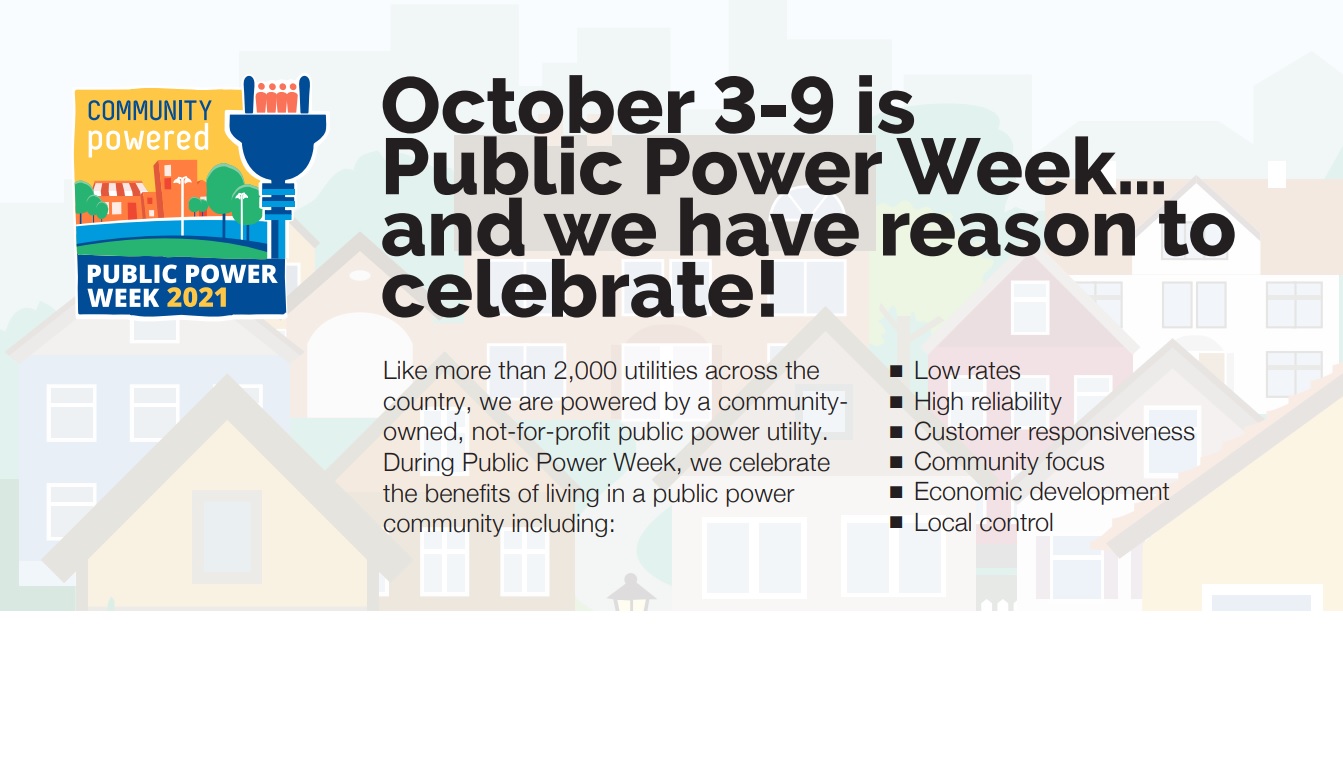 COMMUNITY powered

PUBLIC POWER WEEK 2021

October 3-9 is Public Power Week... and we have reason to celebrate!

Like more than 2,000 utilities across the country, we are powered by a community-owned, not-for-profit public power utility. During Public Power Week, we celebrate the benefits of living in a public power community including:

■ Low rates
■ High reliability
■ Customer responsiveness
■ Community focus
■ Economic development
■ Local control